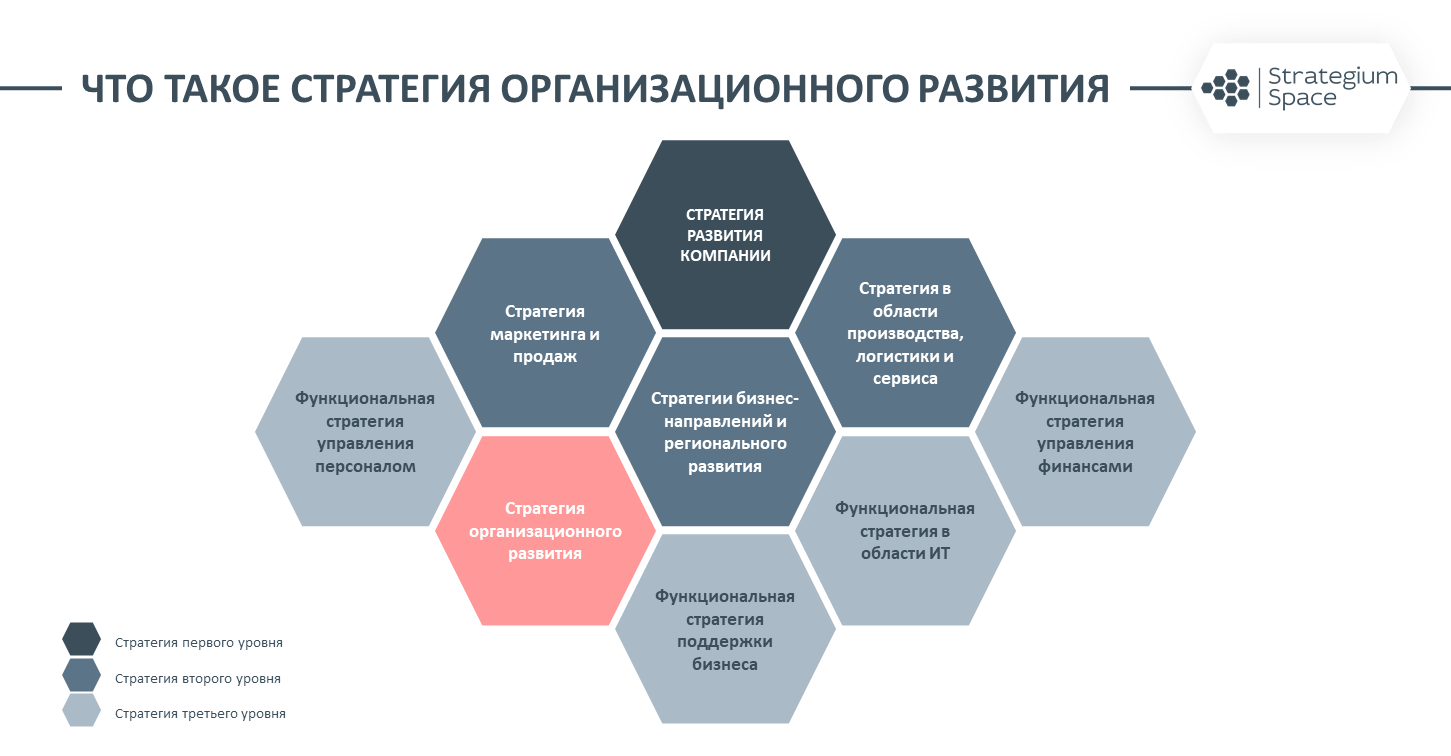 ЧТО ТАКОЕ СТРАТЕГИЯ ОРГАНИЗАЦИОННОГО РАЗВИТИЯ

Strategium Space

СТРАТЕГИЯ РАЗВИТИЯ КОМПАНИИ

Стратегия маркетинга и продаж

Стратегия в области производства, логистики и сервиса

Функциональная стратегия управления персоналом

Стратегии бизнес-направлений и регионального развития

Функциональная стратегия управления финансами

Стратегия организационного развития

Функциональная стратегия в области ИТ

Функциональная стратегия поддержки бизнеса

Стратегия первого уровня

Стратегия второго уровня

Стратегия третьего уровня